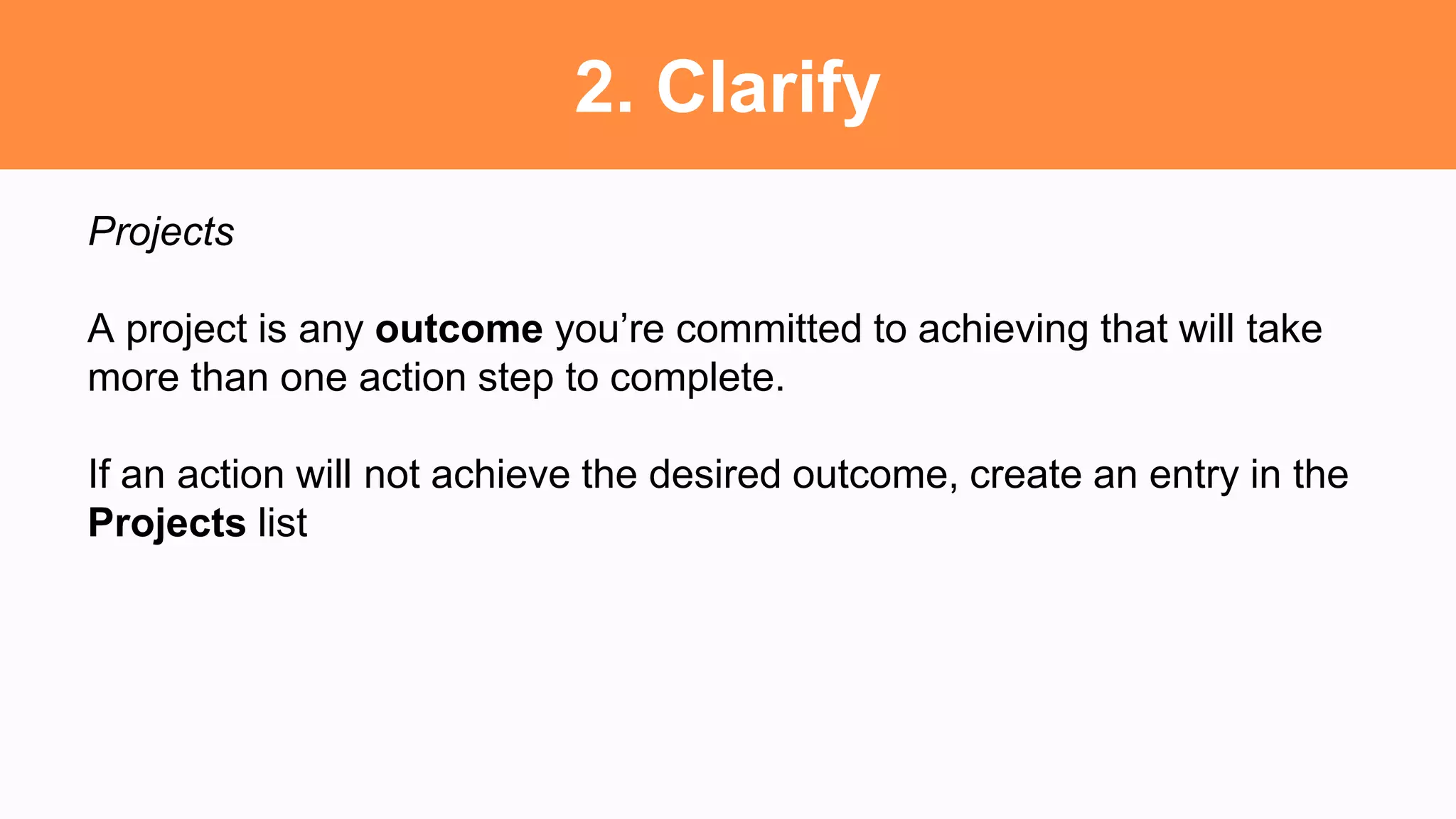 2. Clarify

Projects

A project is any outcome you’re committed to achieving that will take more than one action step to complete.

If an action will not achieve the desired outcome, create an entry in the Projects list